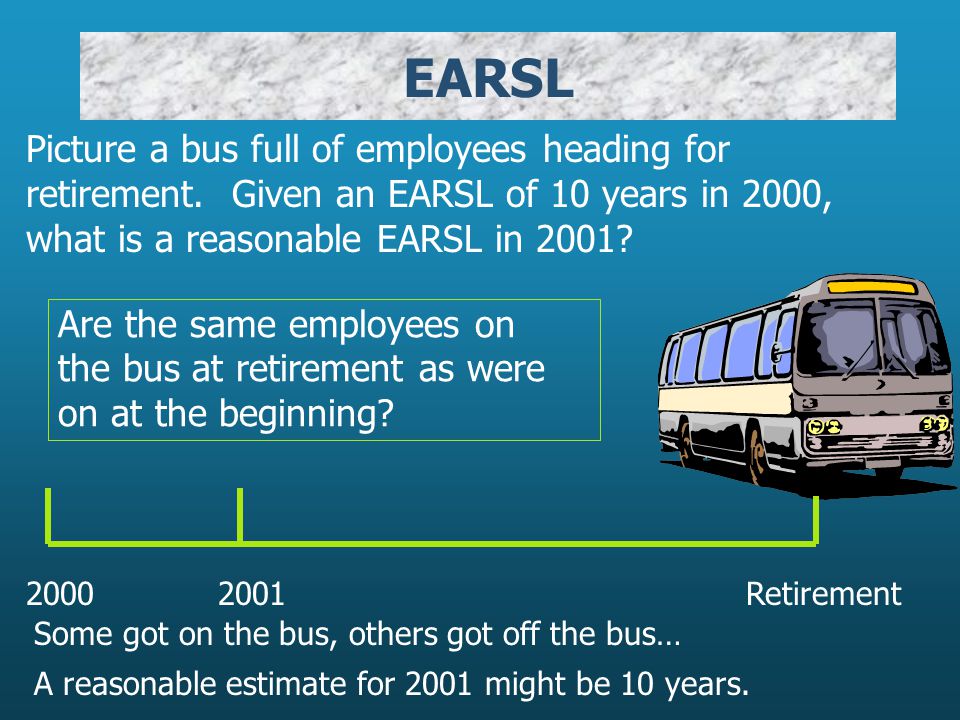 EARSL

Picture a bus full of employees heading for retirement.  Given an EARSL of 10 years in 2000, what is a reasonable EARSL in 2001?

Are the same employees on the bus at retirement as were on at the beginning?

2000 2001 Retirement

Some got on the bus, others got off the bus…

A reasonable estimate for 2001 might be 10 years.